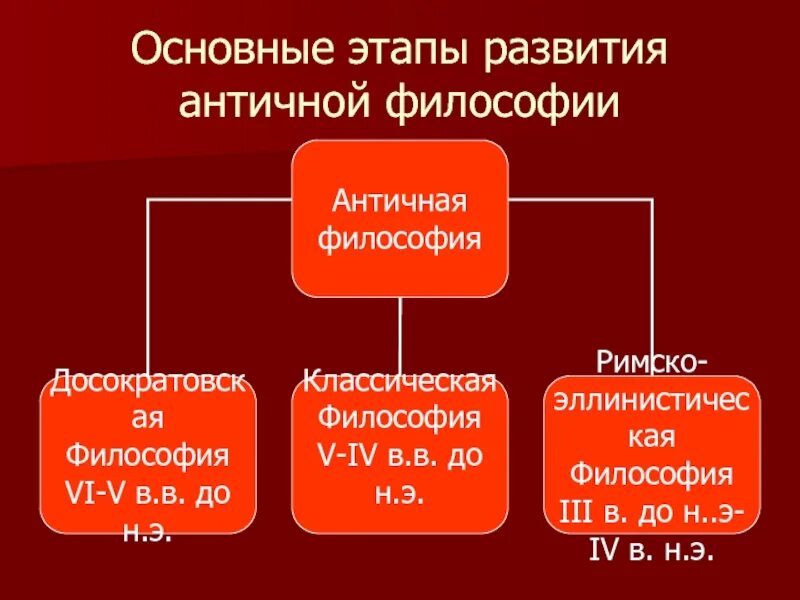 Основные этапы развития античной философии

Античная философия

Досократовская Философия VI-V в.в. до н.э.

Классическая Философия V-IV в.в. до н.э.

Римско-эллинистическая Философия III в. до н..э- IV в. н.э.